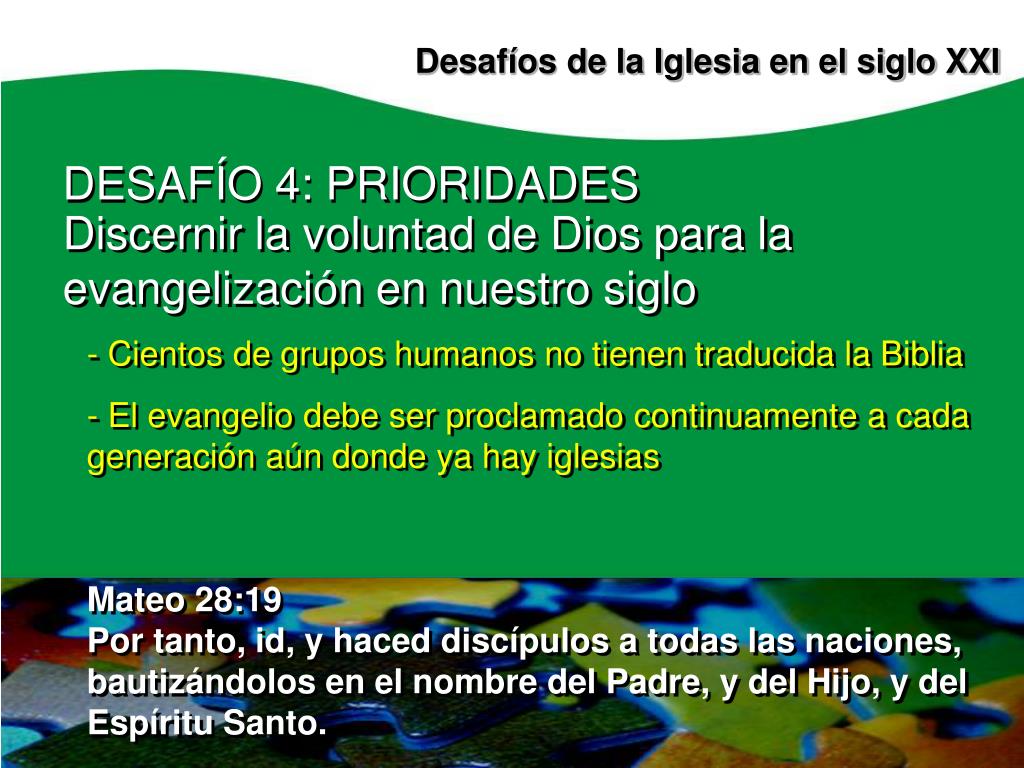 Desafíos de la Iglesia en el siglo XXI

DESAFÍO 4: PRIORIDADES
Discernir la voluntad de Dios para la evangelización en nuestro siglo

- Cientos de grupos humanos no tienen traducida la Biblia

- El evangelio debe ser proclamado continuamente a cada generación aún donde ya hay iglesias

Mateo 28:19
Por tanto, id, y haced discípulos a todas las naciones, bautizándolos en el nombre del Padre, y del Hijo, y del Espíritu Santo.